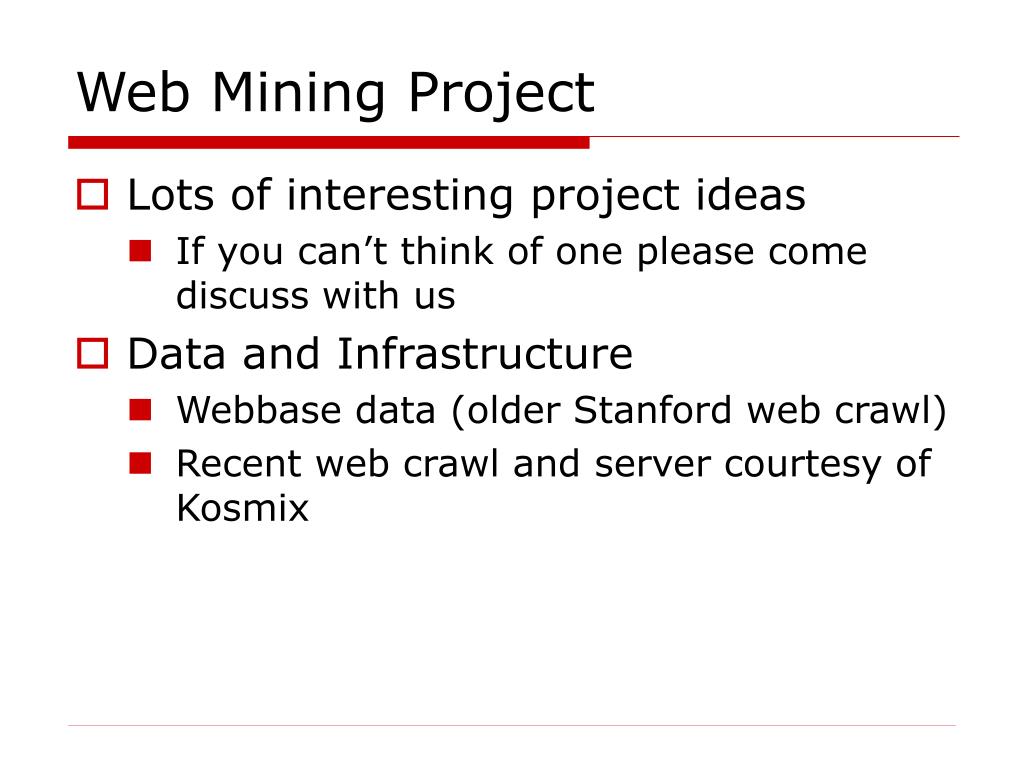 Web Mining Project

Lots of interesting project ideas

If you can’t think of one please come discuss with us

Data and Infrastructure

Webbase data (older Stanford web crawl)

Recent web crawl and server courtesy of Kosmix